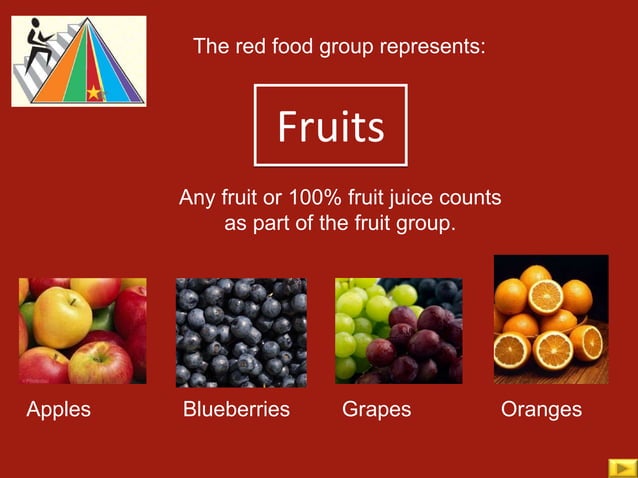 The red food group represents:

Fruits

Any fruit or 100% fruit juice counts as part of the fruit group.

Apples

Blueberries

Grapes

Oranges